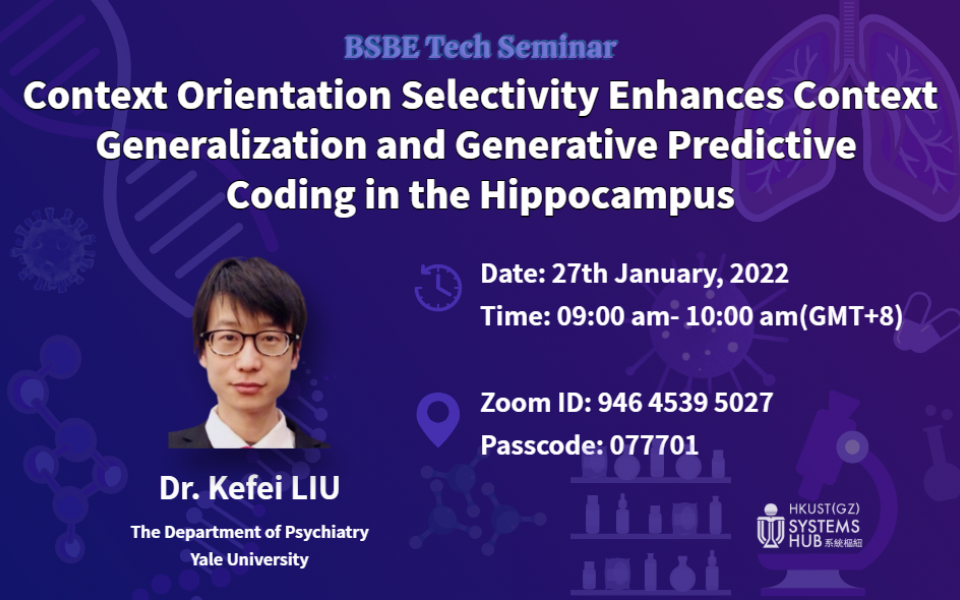 BSBE Tech Seminar

Context Orientation Selectivity Enhances Context Generalization and Generative Predictive Coding in the Hippocampus

Date: 27th January, 2022
Time: 09:00 am- 10:00 am(GMT+8)

Zoom ID: 946 4539 5027
Passcode: 077701

Dr. Kefei LIU
The Department of Psychiatry
Yale University

HKUST(GZ)
SYSTEMS HUB 系統樞紐